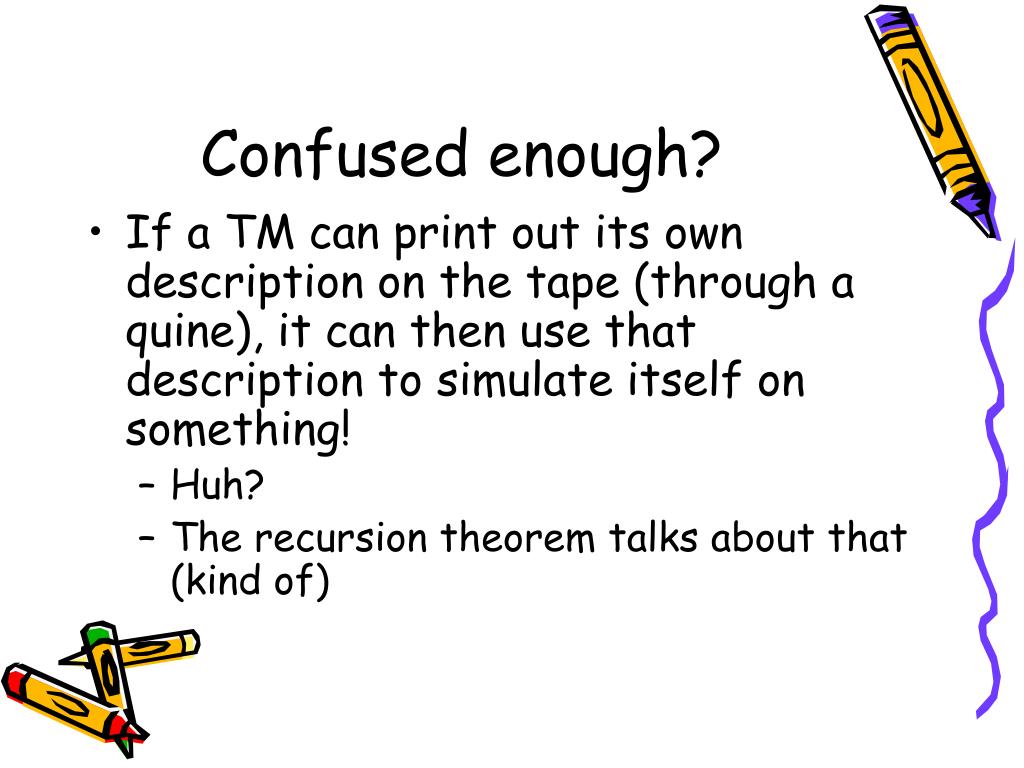 Confused enough?

• If a TM can print out its own description on the tape (through a quine), it can then use that description to simulate itself on something!
 – Huh?
 – The recursion theorem talks about that (kind of)